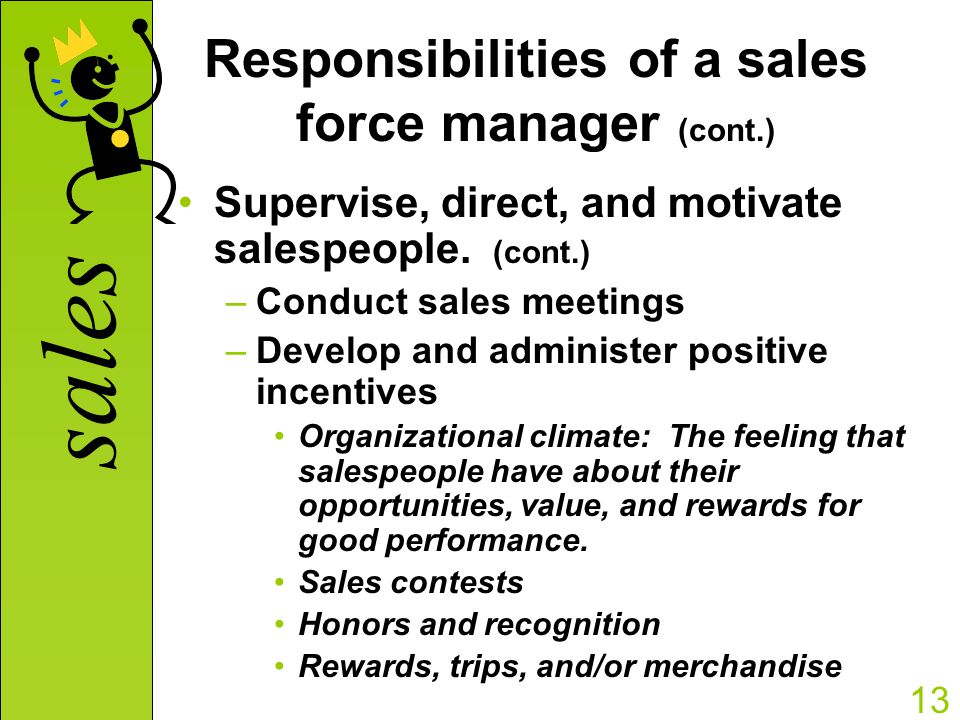 sales

Responsibilities of a sales force manager (cont.)

• Supervise, direct, and motivate salespeople. (cont.)
– Conduct sales meetings
– Develop and administer positive incentives
• Organizational climate: The feeling that salespeople have about their opportunities, value, and rewards for good performance.
• Sales contests
• Honors and recognition
• Rewards, trips, and/or merchandise

13